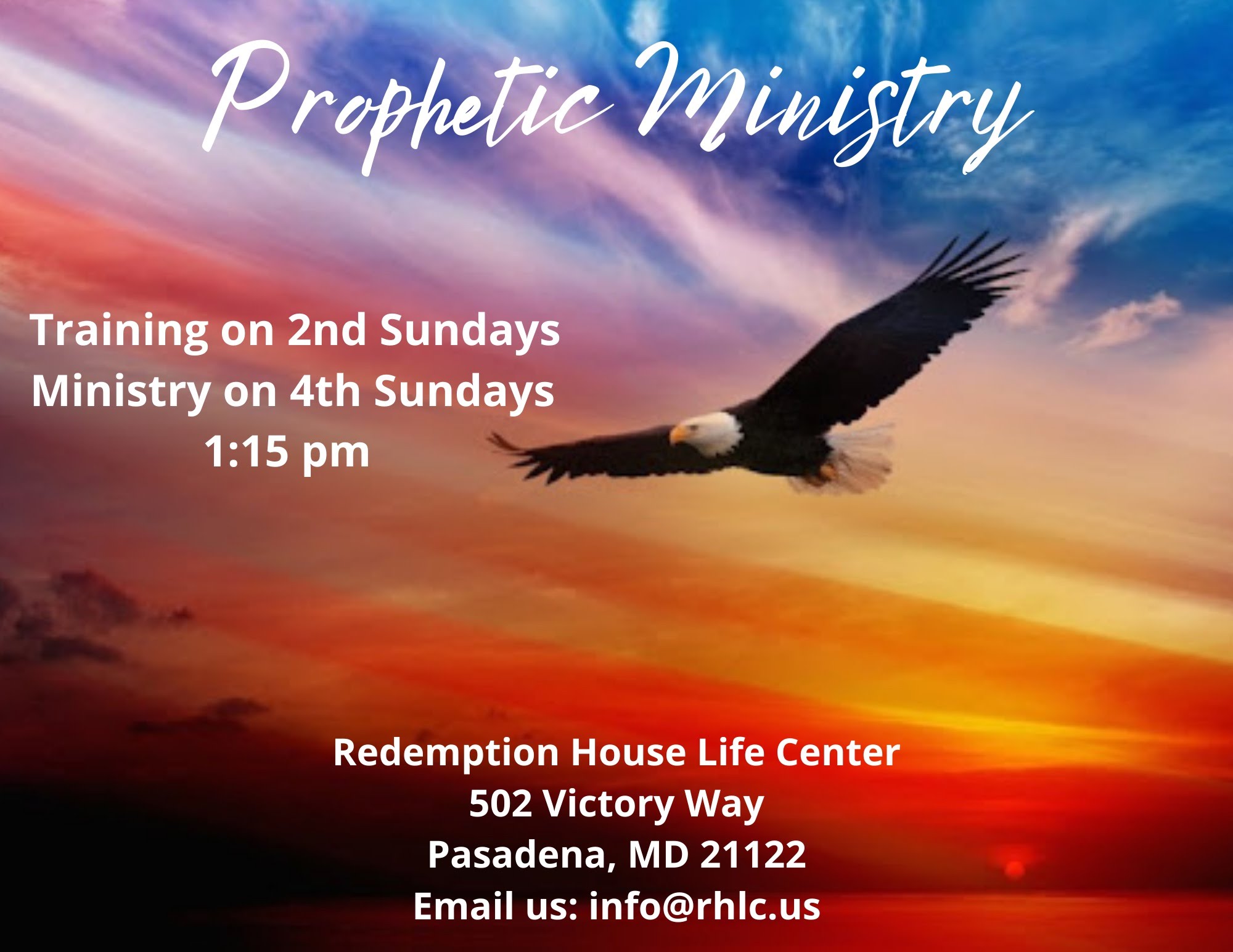 Prophetic Ministry

Training on 2nd Sundays
Ministry on 4th Sundays
1:15 pm

Redemption House Life Center
502 Victory Way
Pasadena, MD 21122
Email us: info@rhlc.us